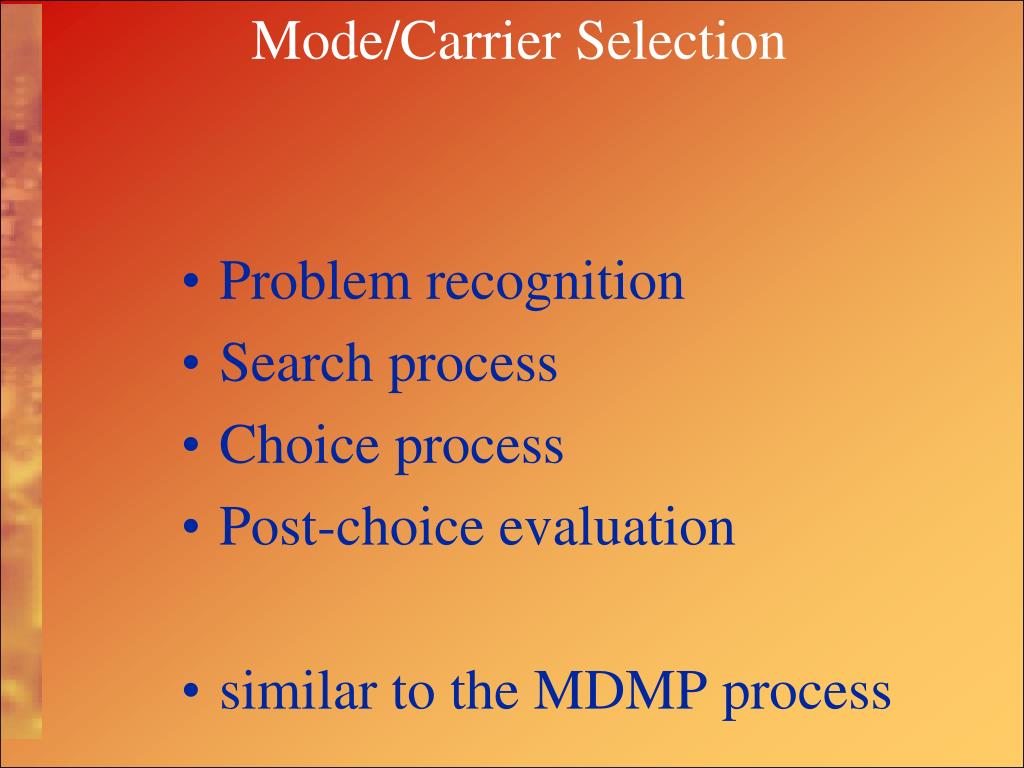 Mode/Carrier Selection

• Problem recognition
• Search process
• Choice process
• Post-choice evaluation

• similar to the MDMP process